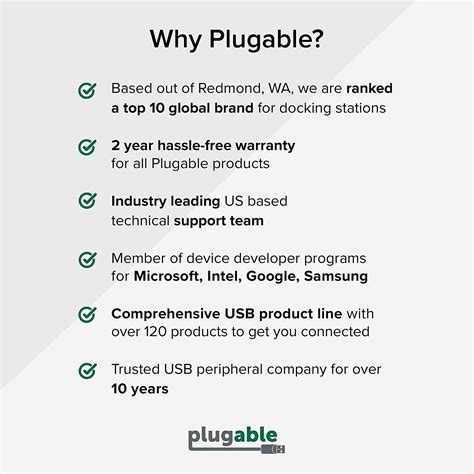 Why Plugable?

Based out of Redmond, WA, we are ranked a top 10 global brand for docking stations

2 year hassle-free warranty for all Plugable products

Industry leading US based technical support team

Member of device developer programs for Microsoft, Intel, Google, Samsung

Comprehensive USB product line with over 120 products to get you connected

Trusted USB peripheral company for over 10 years

plugable